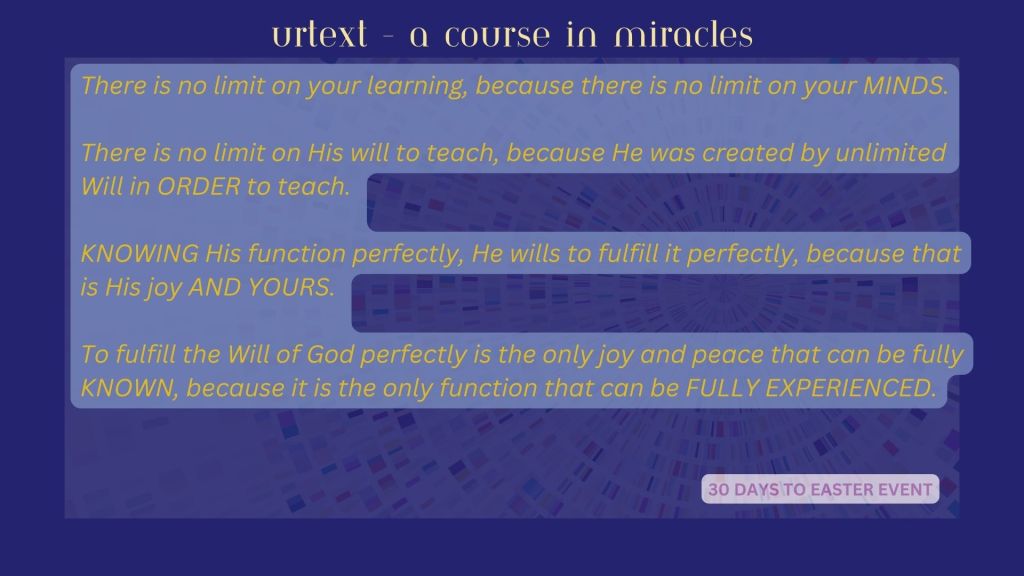 urtext - a course in miracles

There is no limit on your learning, because there is no limit on your MINDS.

There is no limit on His will to teach, because He was created by unlimited Will in ORDER to teach.

KNOWING His function perfectly, He wills to fulfill it perfectly, because that is His joy AND YOURS.

To fulfill the Will of God perfectly is the only joy and peace that can be fully KNOWN, because it is the only function that can be FULLY EXPERIENCED.

30 DAYS TO EASTER EVENT